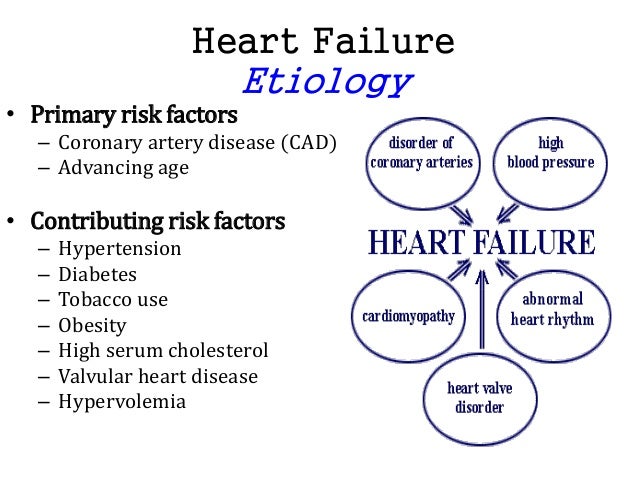 Heart Failure
Etiology

• Primary risk factors
– Coronary artery disease (CAD)
– Advancing age

• Contributing risk factors
– Hypertension
– Diabetes
– Tobacco use
– Obesity
– High serum cholesterol
– Valvular heart disease
– Hypervolemia

disorder of coronary arteries

high blood pressure

HEART FAILURE

cardiomyopathy

abnormal heart rhythm

heart valve disorder